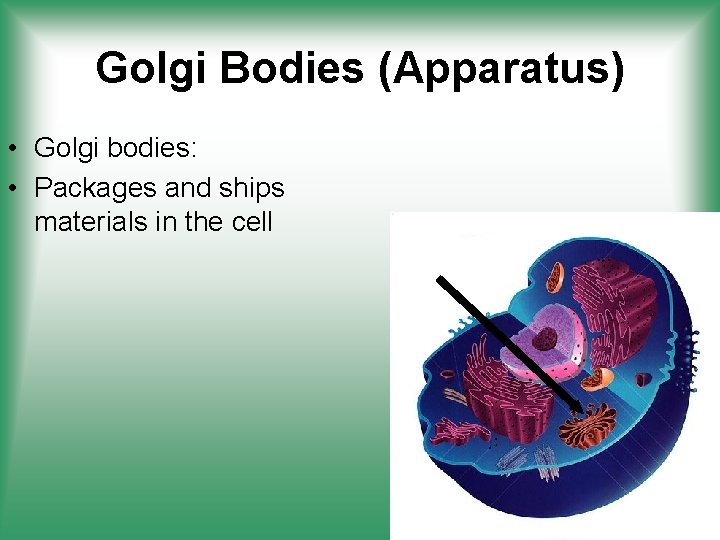 Golgi Bodies (Apparatus)

• Golgi bodies:
• Packages and ships materials in the cell